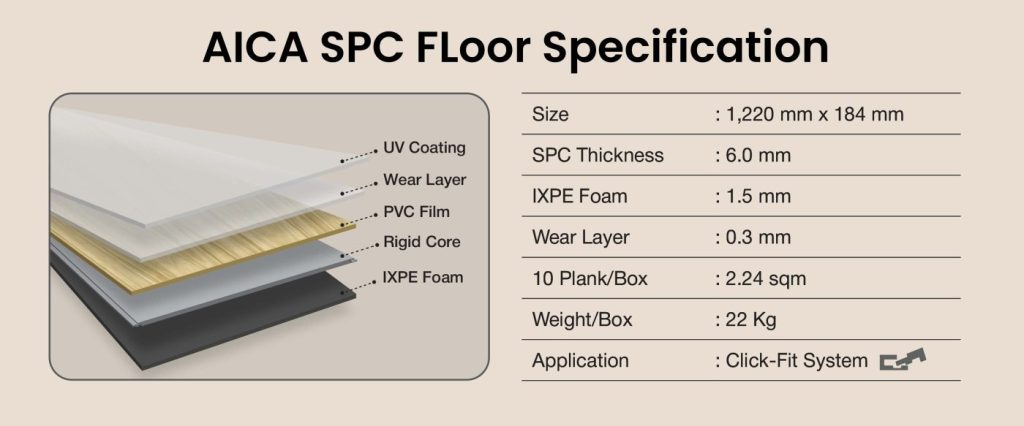 AICA SPC FLoor Specification

UV Coating
Wear Layer
PVC Film
Rigid Core
IXPE Foam

| Size | : 1,220 mm x 184 mm |
|---|---|
| SPC Thickness | : 6.0 mm |
| IXPE Foam | : 1.5 mm |
| Wear Layer | : 0.3 mm |
| 10 Plank/Box | : 2.24 sqm |
| Weight/Box | : 22 Kg |
| Application | : Click-Fit System |